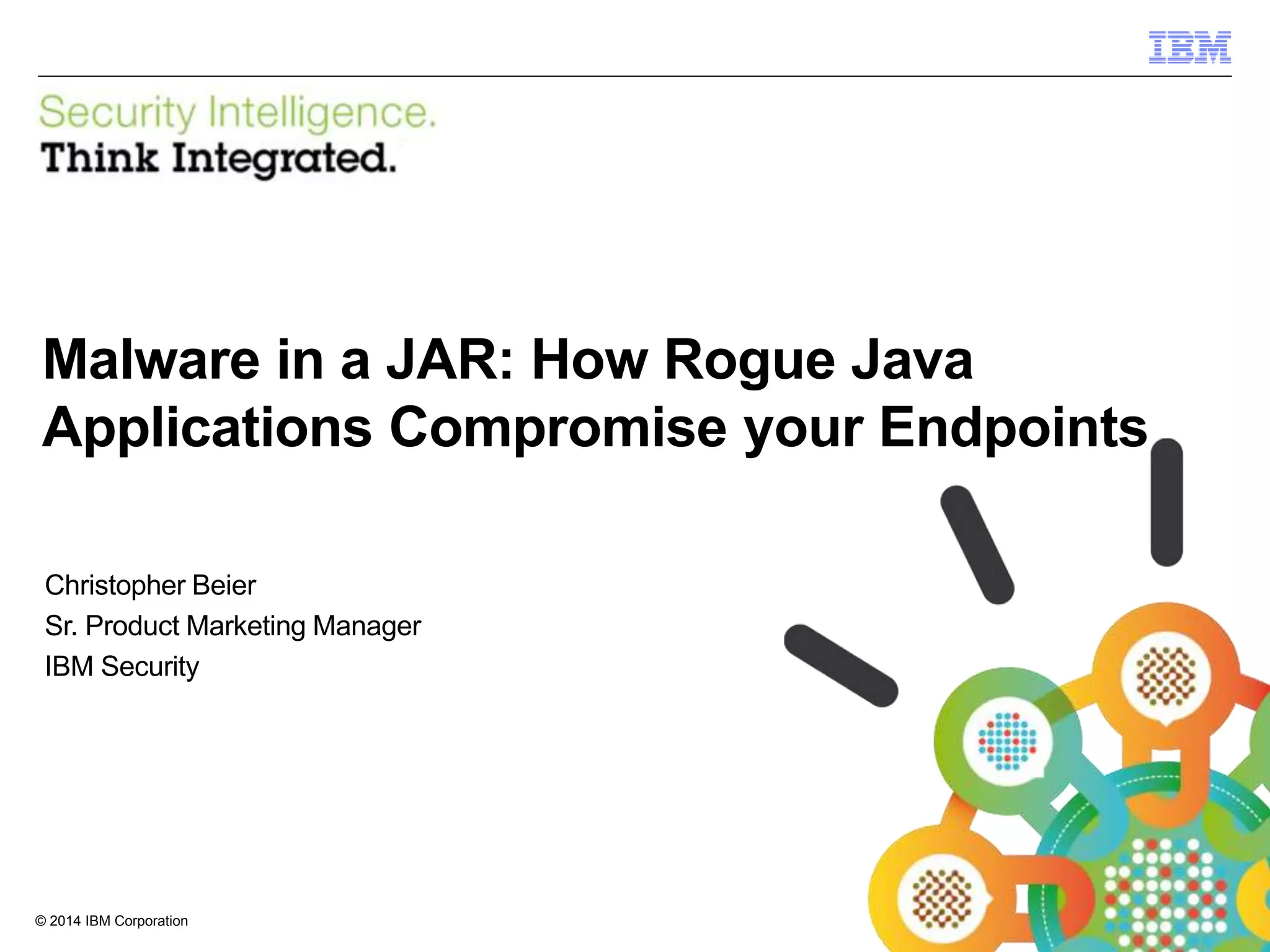 IBM

Security Intelligence.
Think Integrated.

Malware in a JAR: How Rogue Java Applications Compromise your Endpoints

Christopher Beier
Sr. Product Marketing Manager
IBM Security

© 2014 IBM Corporation